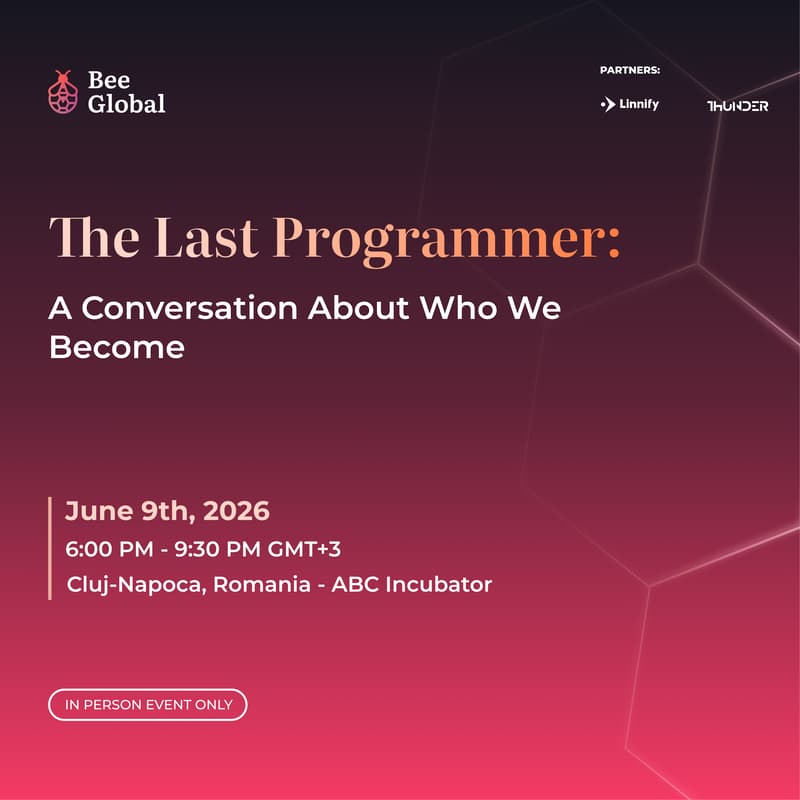 Bee Global

PARTNERS:

Linnify

THUNDER

The Last Programmer:

A Conversation About Who We Become

June 9th, 2026

6:00 PM - 9:30 PM GMT+3

Cluj-Napoca, Romania - ABC Incubator

IN PERSON EVENT ONLY